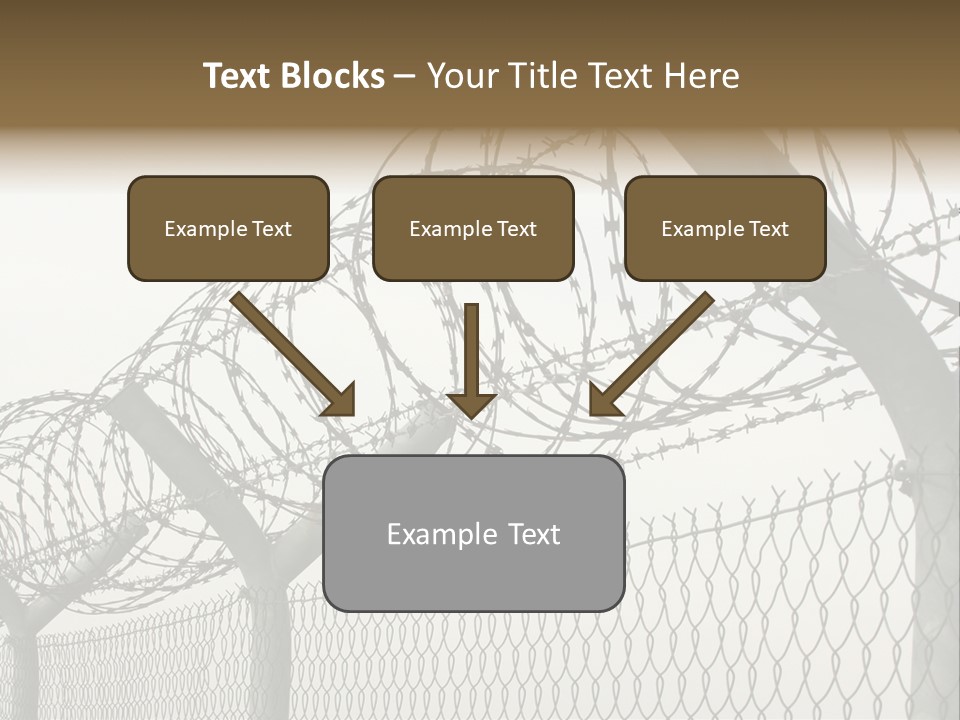 Text Blocks – Your Title Text Here

Example Text

Example Text

Example Text

Example Text